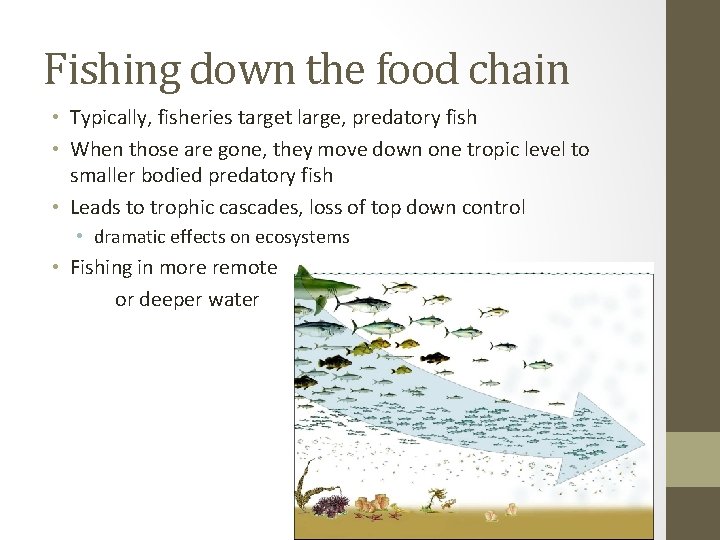 Fishing down the food chain

• Typically, fisheries target large, predatory fish
• When those are gone, they move down one tropic level to smaller bodied predatory fish
• Leads to trophic cascades, loss of top down control
  • dramatic effects on ecosystems
• Fishing in more remote or deeper water